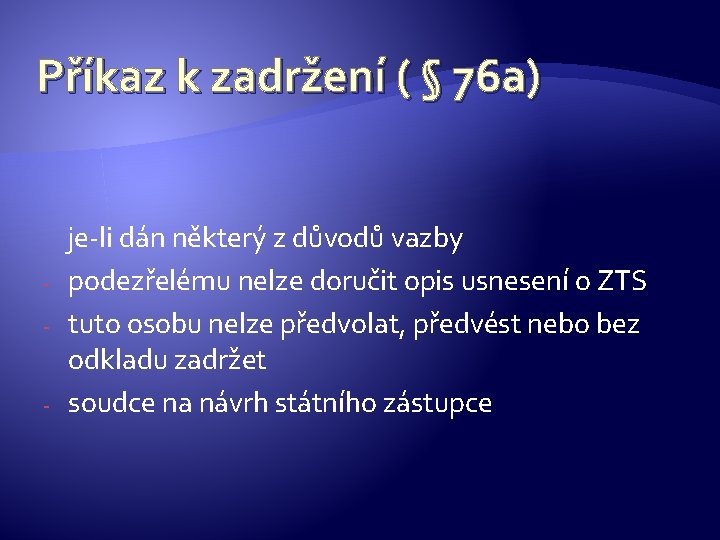 Příkaz k zadržení ( § 76a)

je-li dán některý z důvodů vazby

- podezřelému nelze doručit opis usnesení o ZTS
- tuto osobu nelze předvolat, předvést nebo bez odkladu zadržet
- soudce na návrh státního zástupce